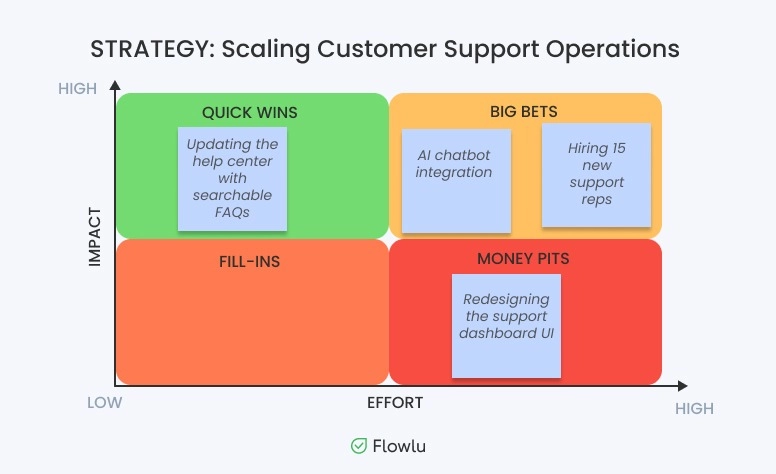 STRATEGY: Scaling Customer Support Operations

HIGH

IMPACT

QUICK WINS

Updating the help center with searchable FAQs

BIG BETS

AI chatbot integration

Hiring 15 new support reps

FILL-INS

MONEY PITS

Redesigning the support dashboard UI

LOW

EFFORT

HIGH

Flowlu